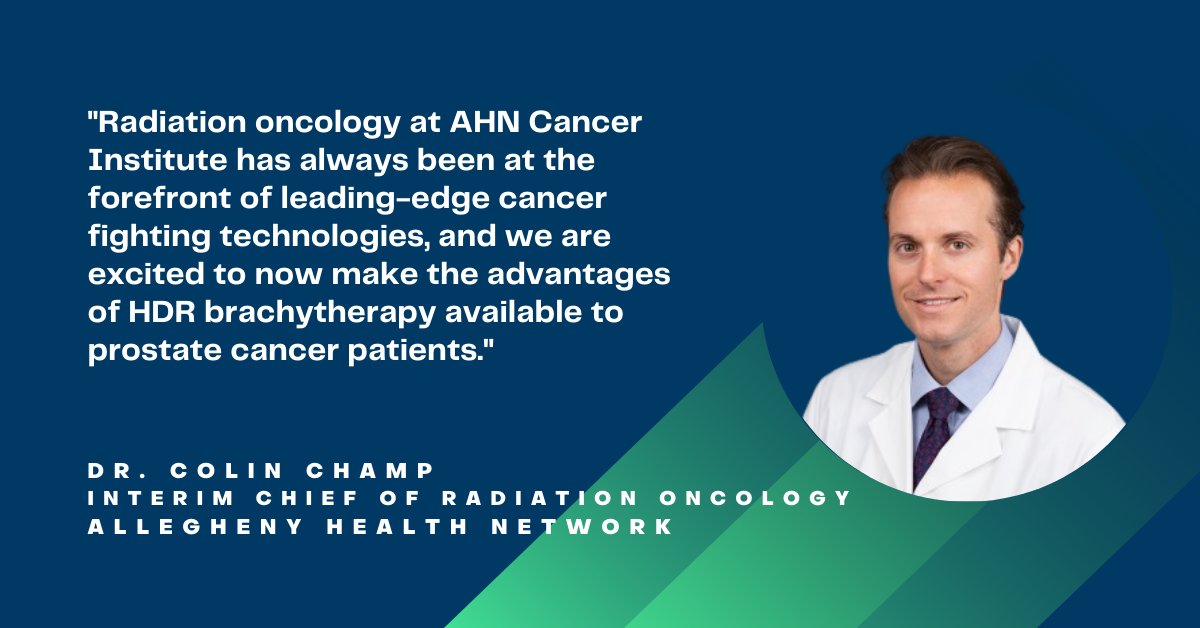 "Radiation oncology at AHN Cancer Institute has always been at the forefront of leading-edge cancer fighting technologies, and we are excited to now make the advantages of HDR brachytherapy available to prostate cancer patients."

DR. COLIN CHAMP
INTERIM CHIEF OF RADIATION ONCOLOGY
ALLEGHENY HEALTH NETWORK